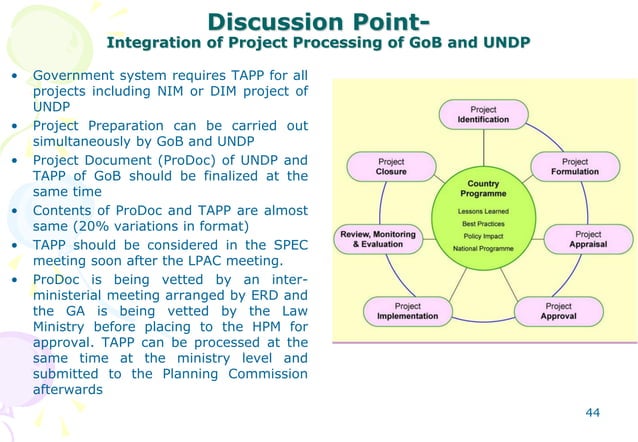 Discussion Point-
Integration of Project Processing of GoB and UNDP

• Government system requires TAPP for all projects including NIM or DIM project of UNDP
• Project Preparation can be carried out simultaneously by GoB and UNDP
• Project Document (ProDoc) of UNDP and TAPP of GoB should be finalized at the same time
• Contents of ProDoc and TAPP are almost same (20% variations in format)
• TAPP should be considered in the SPEC meeting soon after the LPAC meeting.
• ProDoc is being vetted by an inter-ministerial meeting arranged by ERD and the GA is being vetted by the Law Ministry before placing to the HPM for approval. TAPP can be processed at the same time at the ministry level and submitted to the Planning Commission afterwards

Project Identification
Project Formulation
Project Appraisal
Project Approval
Project Implementation
Review, Monitoring & Evaluation
Project Closure
Country Programme
Lessons Learned
Best Practices
Policy Impact
National Programme

44